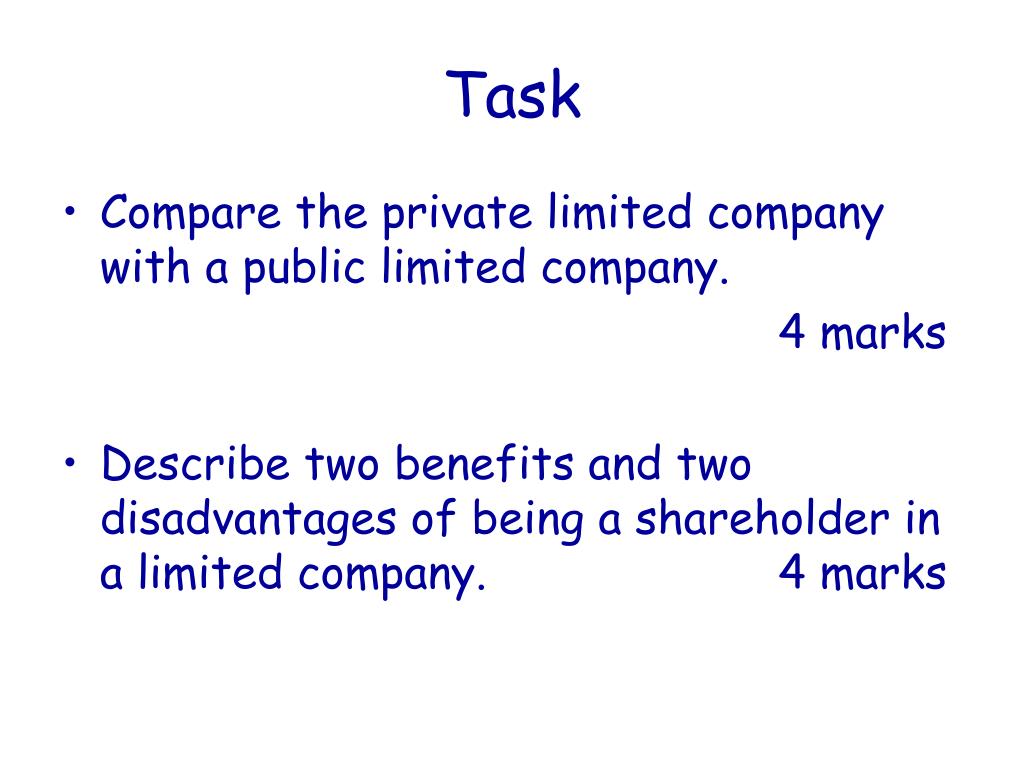 Task

• Compare the private limited company with a public limited company.
4 marks

• Describe two benefits and two disadvantages of being a shareholder in a limited company. 4 marks